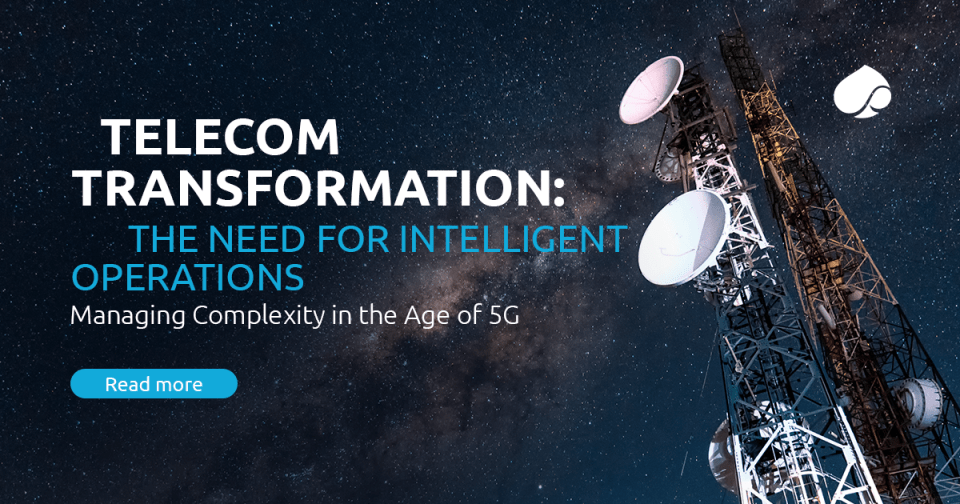 TELECOM TRANSFORMATION:

THE NEED FOR INTELLIGENT OPERATIONS

Managing Complexity in the Age of 5G

Read more